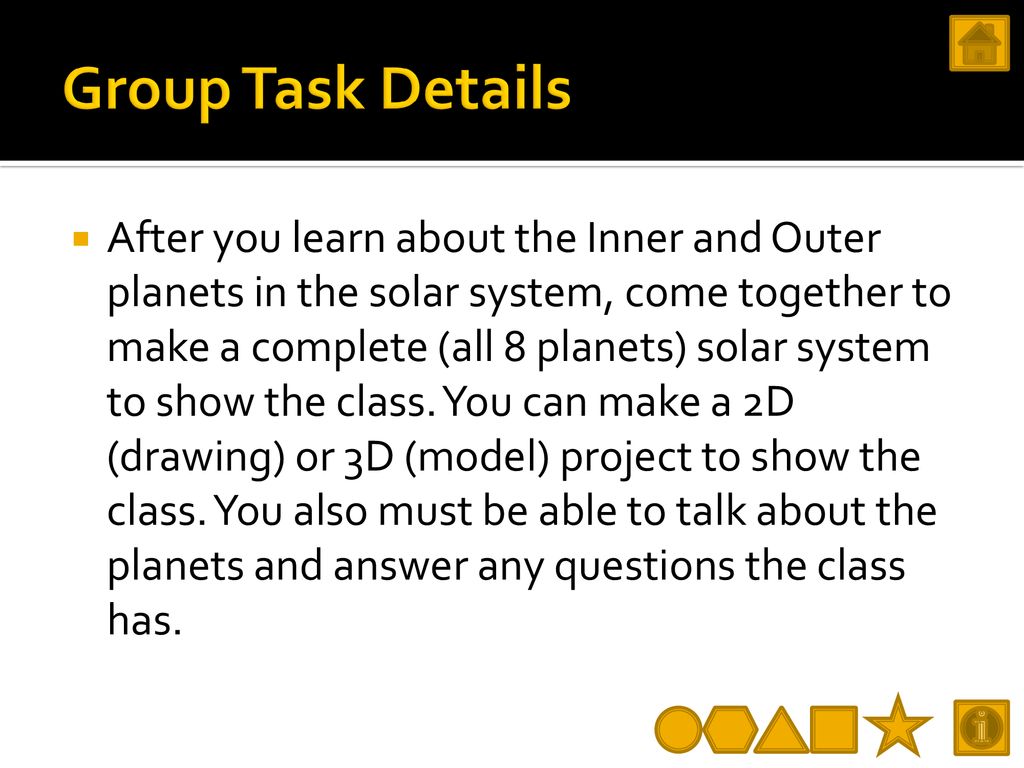 Group Task Details

After you learn about the Inner and Outer planets in the solar system, come together to make a complete (all 8 planets) solar system to show the class. You can make a 2D (drawing) or 3D (model) project to show the class. You also must be able to talk about the planets and answer any questions the class has.